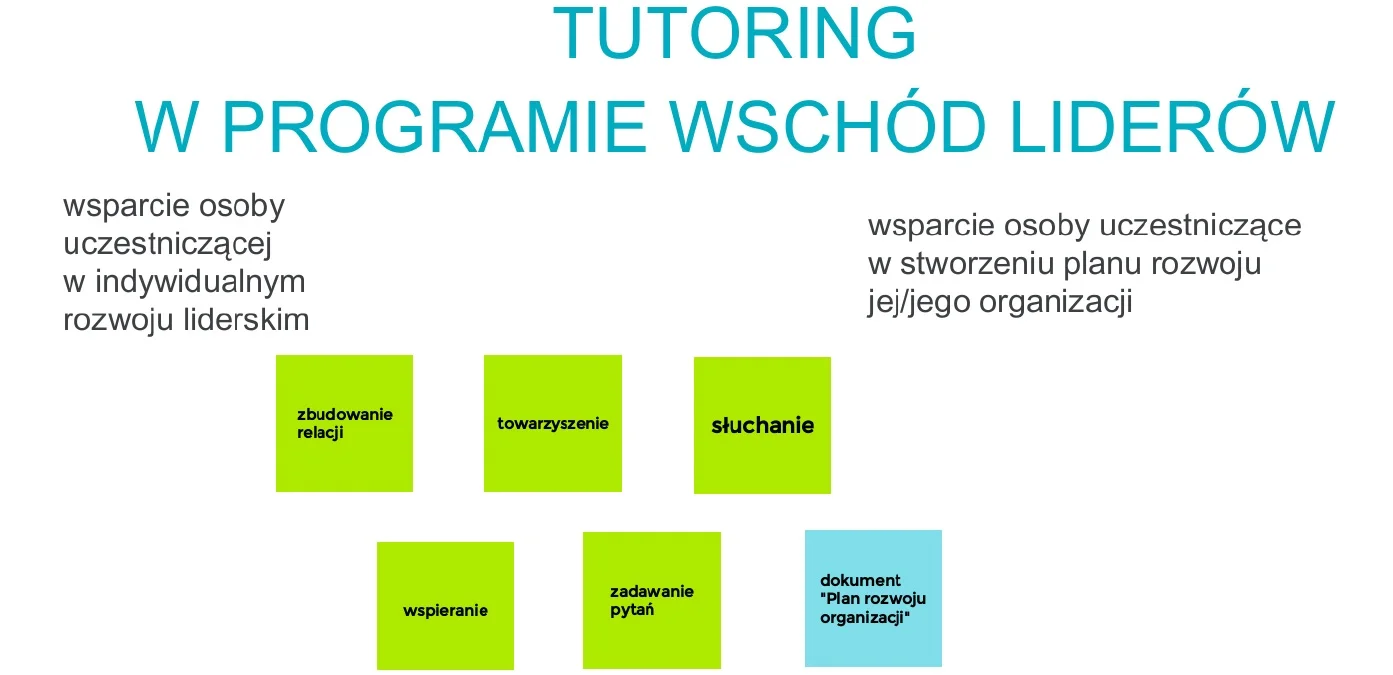 TUTORING
W PROGRAMIE WSCHÓD LIDERÓW

wsparcie osoby uczestniczącej w indywidualnym rozwoju liderskim

wsparcie osoby uczestniczące w stworzeniu planu rozwoju jej/jego organizacji

zbudowanie relacji

towarzyszenie

słuchanie

wspieranie

zadawanie pytań

dokument "Plan rozwoju organizacji"